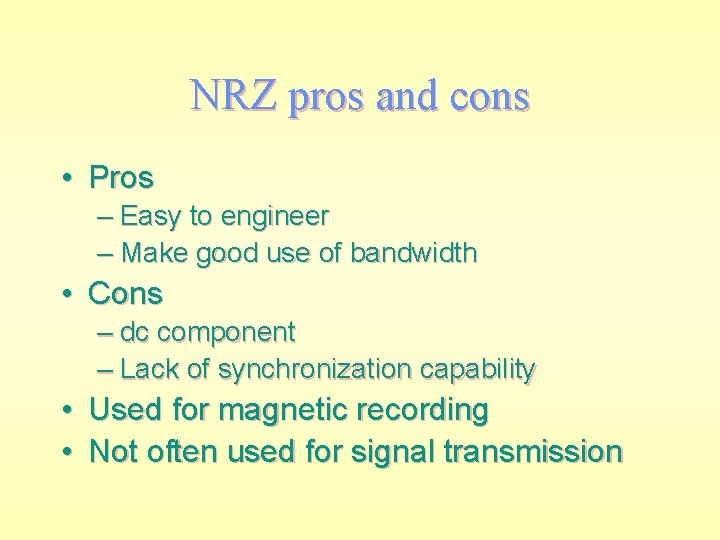 NRZ pros and cons

• Pros
– Easy to engineer
– Make good use of bandwidth
• Cons
– dc component
– Lack of synchronization capability
• Used for magnetic recording
• Not often used for signal transmission